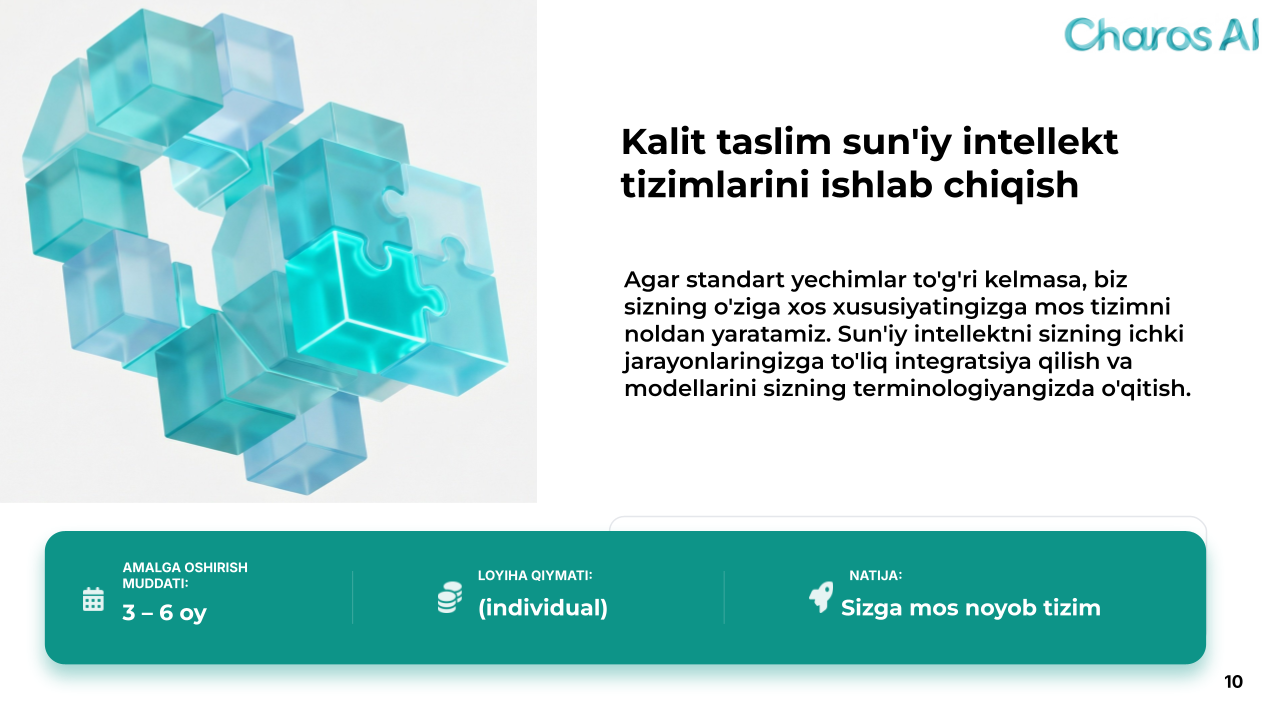 Charos AI

Kalit taslim sun'iy intellekt tizimlarini ishlab chiqish

Agar standart yechimlar to'g'ri kelmasa, biz sizning o'ziga xos xususiyatingizga mos tizimni noldan yaratamiz. Sun'iy intellektni sizning ichki jarayonlaringizga to'liq integratsiya qilish va modellarini sizning terminologiyangizda o'qitish.

AMALGA OSHIRISH MUDDATI:
3 – 6 oy

LOYIHA QIYMATI:
(individual)

NATIJA:
Sizga mos noyob tizim

10